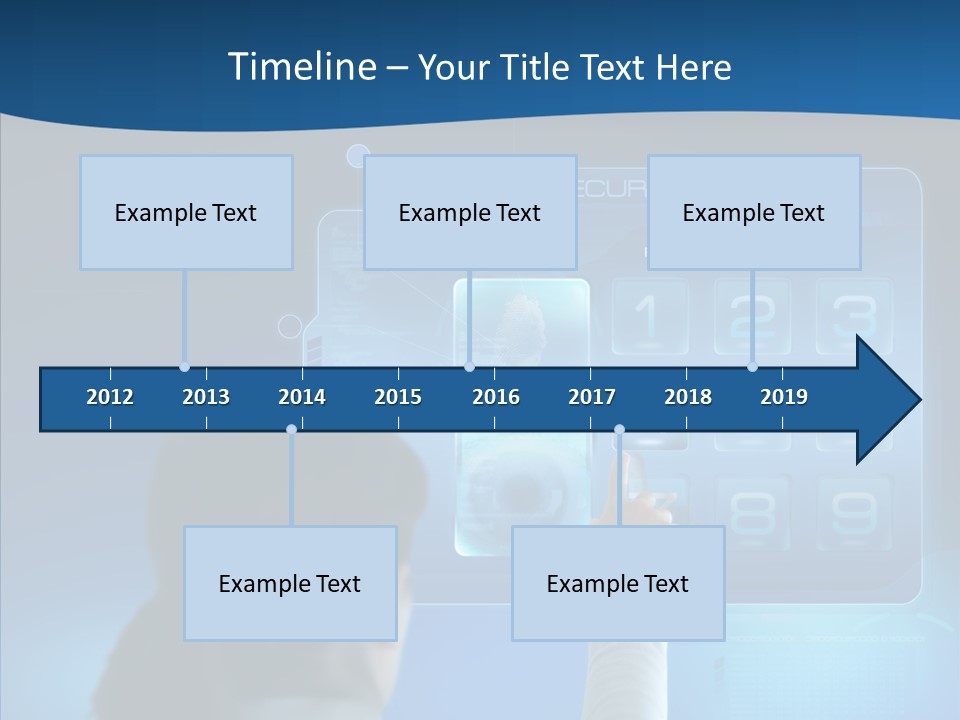 Timeline – Your Title Text Here

Example Text

Example Text

Example Text

2012 2013 2014 2015 2016 2017 2018 2019

Example Text

Example Text